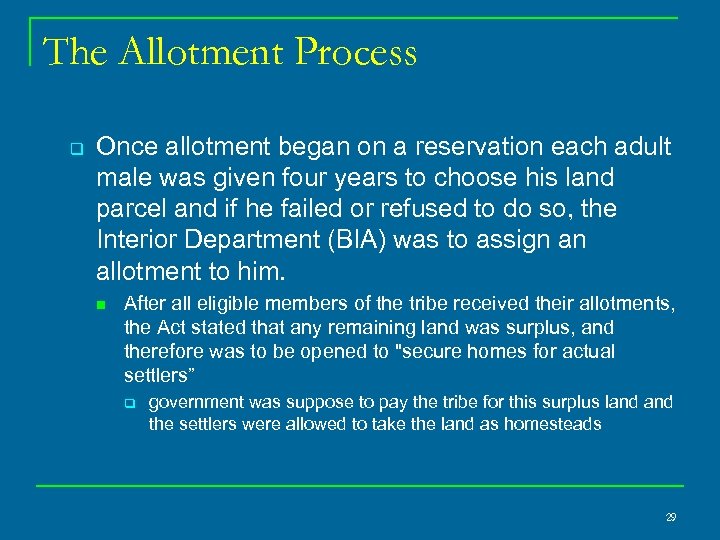 The Allotment Process

Once allotment began on a reservation each adult male was given four years to choose his land parcel and if he failed or refused to do so, the Interior Department (BIA) was to assign an allotment to him.

After all eligible members of the tribe received their allotments, the Act stated that any remaining land was surplus, and therefore was to be opened to "secure homes for actual settlers”

government was suppose to pay the tribe for this surplus land and the settlers were allowed to take the land as homesteads

29